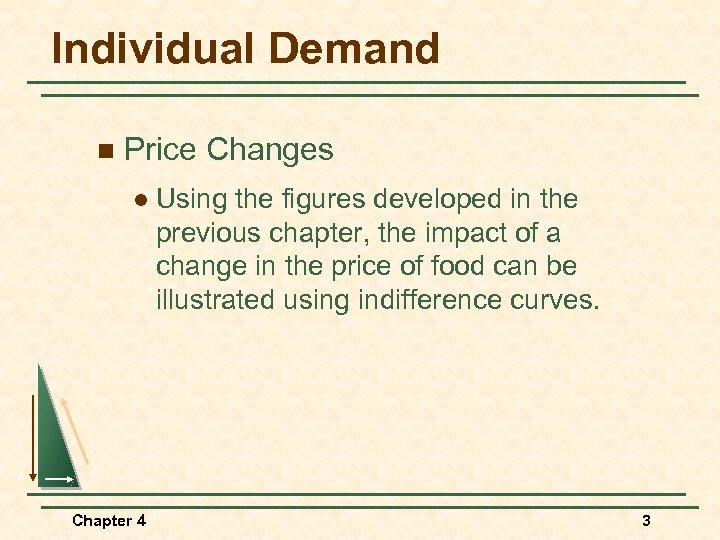 Individual Demand

Price Changes

Using the figures developed in the previous chapter, the impact of a change in the price of food can be illustrated using indifference curves.

Chapter 4

3